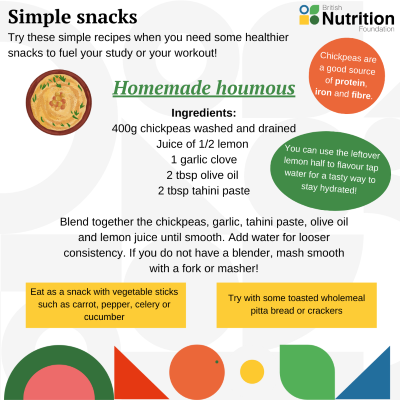 Simple snacks

British Nutrition Foundation

Try these simple recipes when you need some healthier snacks to fuel your study or your workout!

Chickpeas are a good source of protein, iron and fibre.

Homemade houmous

Ingredients:
400g chickpeas washed and drained
Juice of 1/2 lemon
1 garlic clove
2 tbsp olive oil
2 tbsp tahini paste

You can use the leftover lemon half to flavour tap water for a tasty way to stay hydrated!

Blend together the chickpeas, garlic, tahini paste, olive oil and lemon juice until smooth. Add water for looser consistency. If you do not have a blender, mash smooth with a fork or masher!

Eat as a snack with vegetable sticks such as carrot, pepper, celery or cucumber

Try with some toasted wholemeal pitta bread or crackers